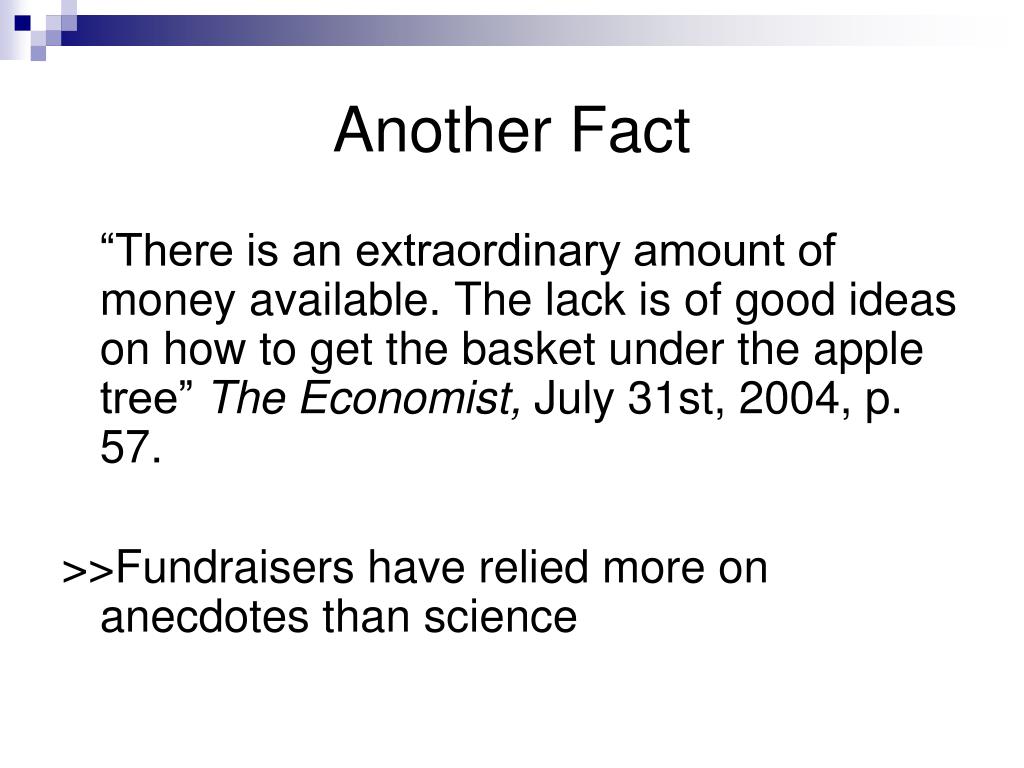 Another Fact

“There is an extraordinary amount of money available. The lack is of good ideas on how to get the basket under the apple tree” The Economist, July 31st, 2004, p. 57.

>>Fundraisers have relied more on anecdotes than science